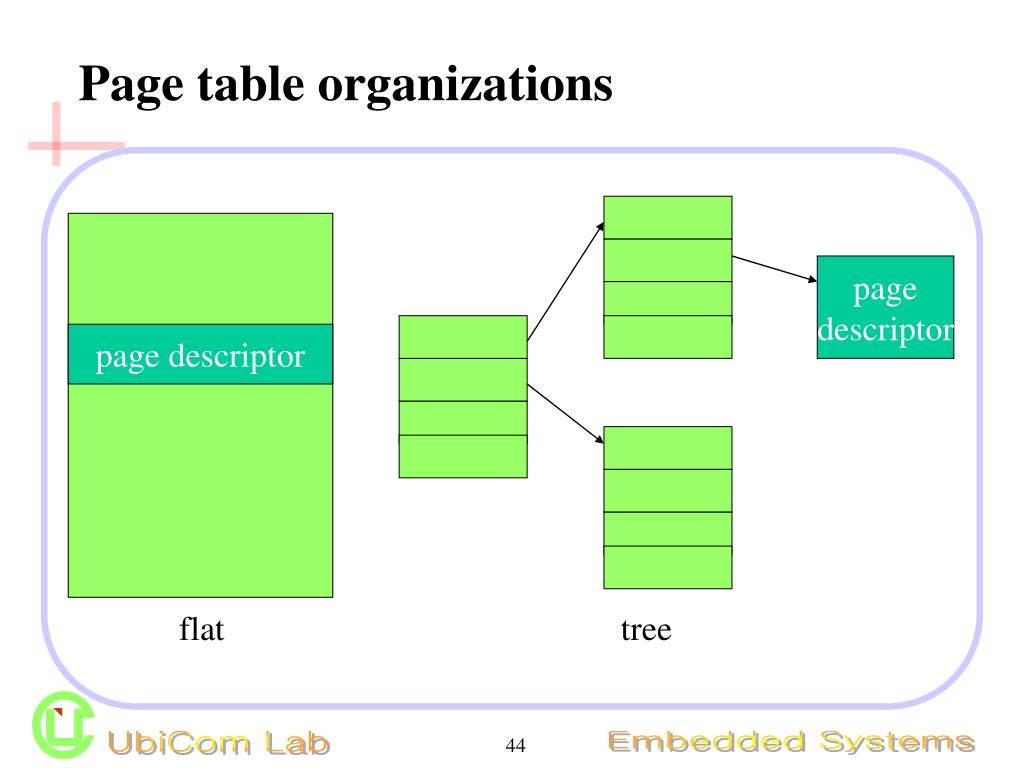 Page table organizations

page descriptor

page descriptor

flat

tree

UbiCom Lab

44

Embedded Systems